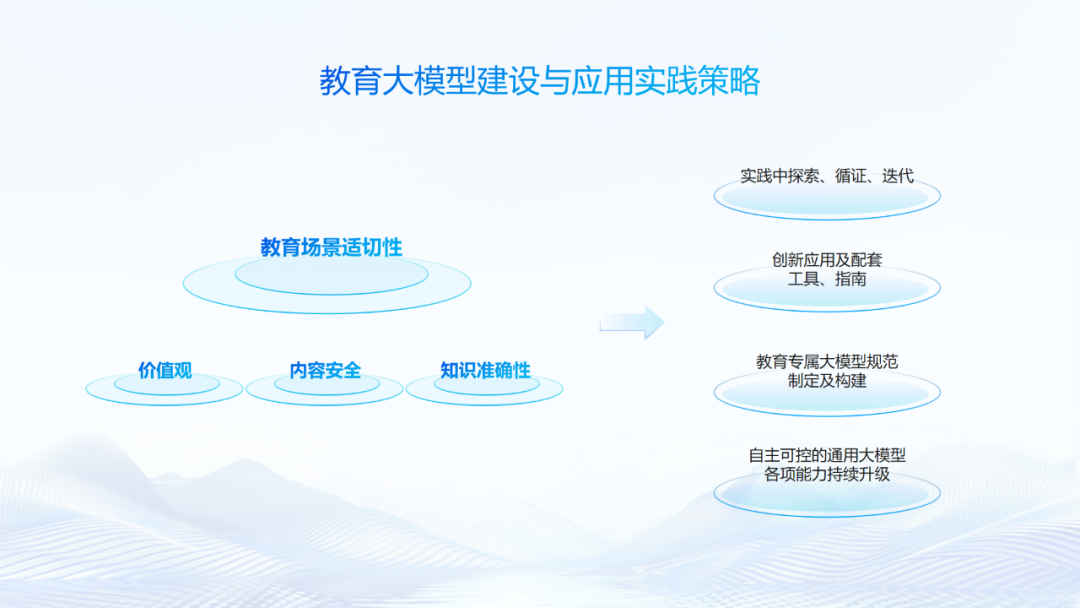 教育大模型建设与应用实践策略

教育场景适切性

价值观

内容安全

知识准确性

实践中探索、循证、迭代

创新应用及配套工具、指南

教育专属大模型规范制定及构建

自主可控的通用大模型各项能力持续升级